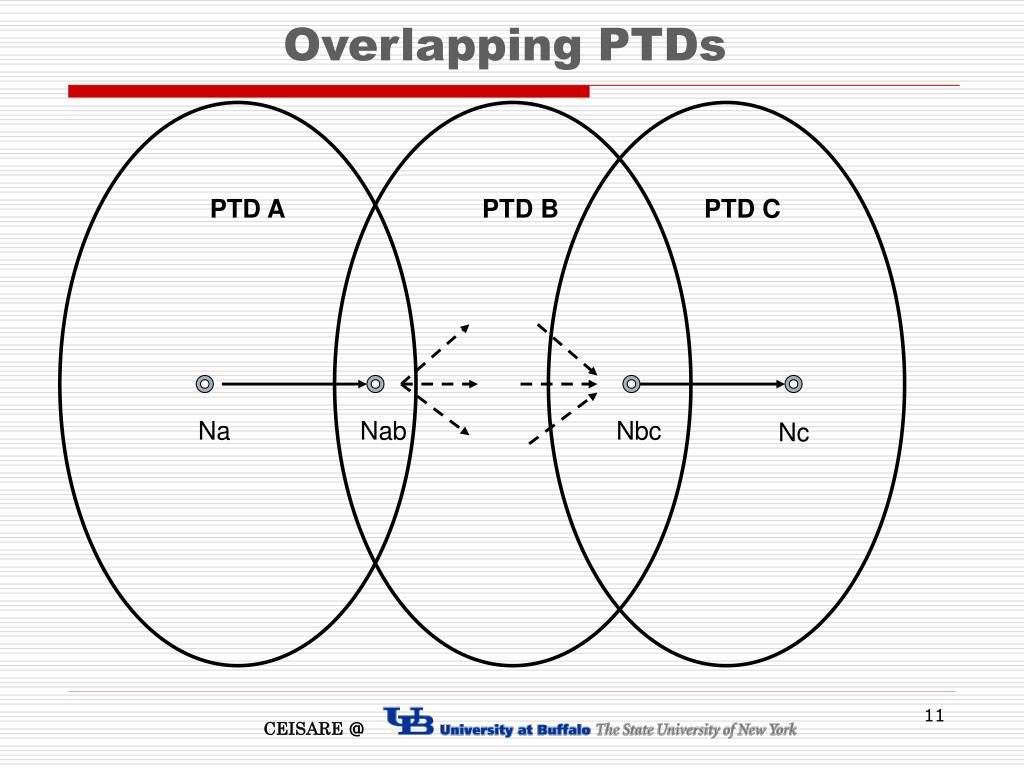 Overlapping PTDs

PTD A

PTD B

PTD C

Na

Nab

Nbc

Nc

CEISARE @ UB University at Buffalo The State University of New York

11